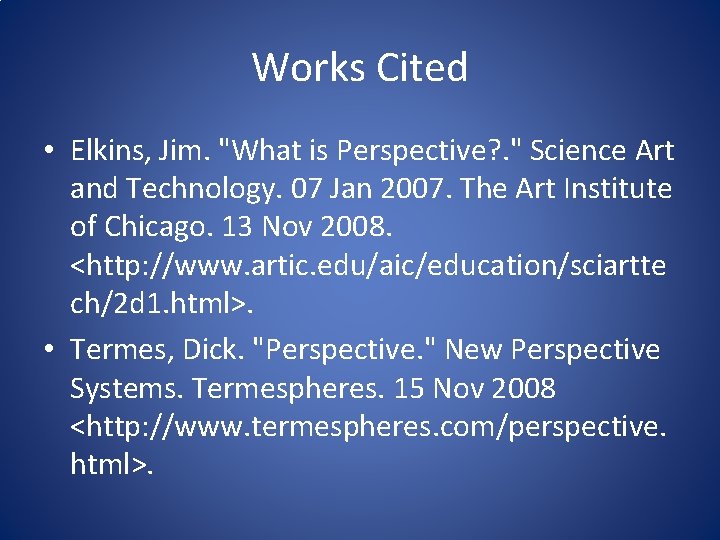 Works Cited

• Elkins, Jim. "What is Perspective?." Science Art and Technology. 07 Jan 2007. The Art Institute of Chicago. 13 Nov 2008. <http://www.artic.edu/aic/education/sciarttech/2d1.html>.

• Termes, Dick. "Perspective." New Perspective Systems. Termespheres. 15 Nov 2008 <http://www.termespheres.com/perspective.html>.